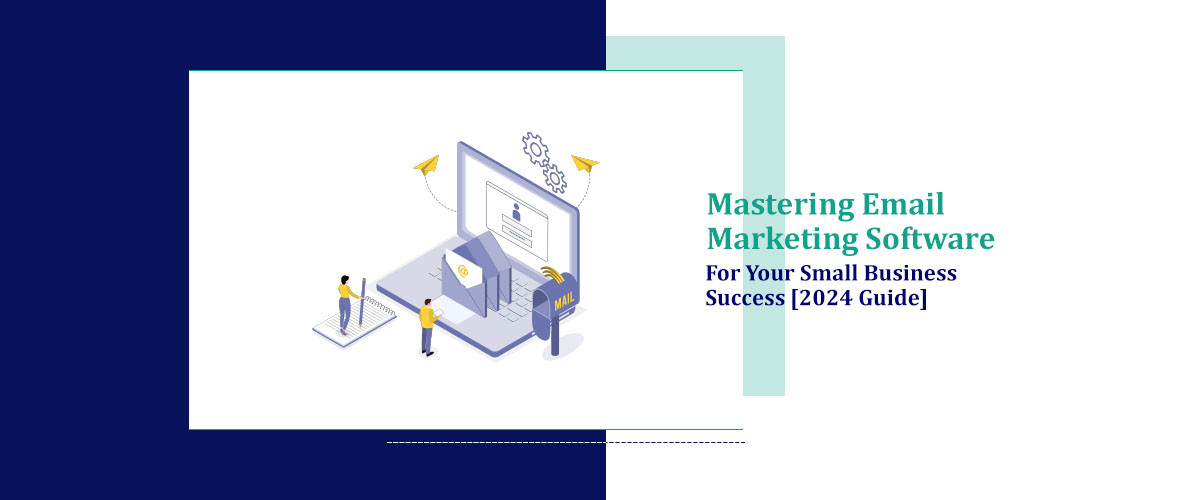 MAIL

Mastering Email Marketing Software

For Your Small Business Success [2024 Guide]